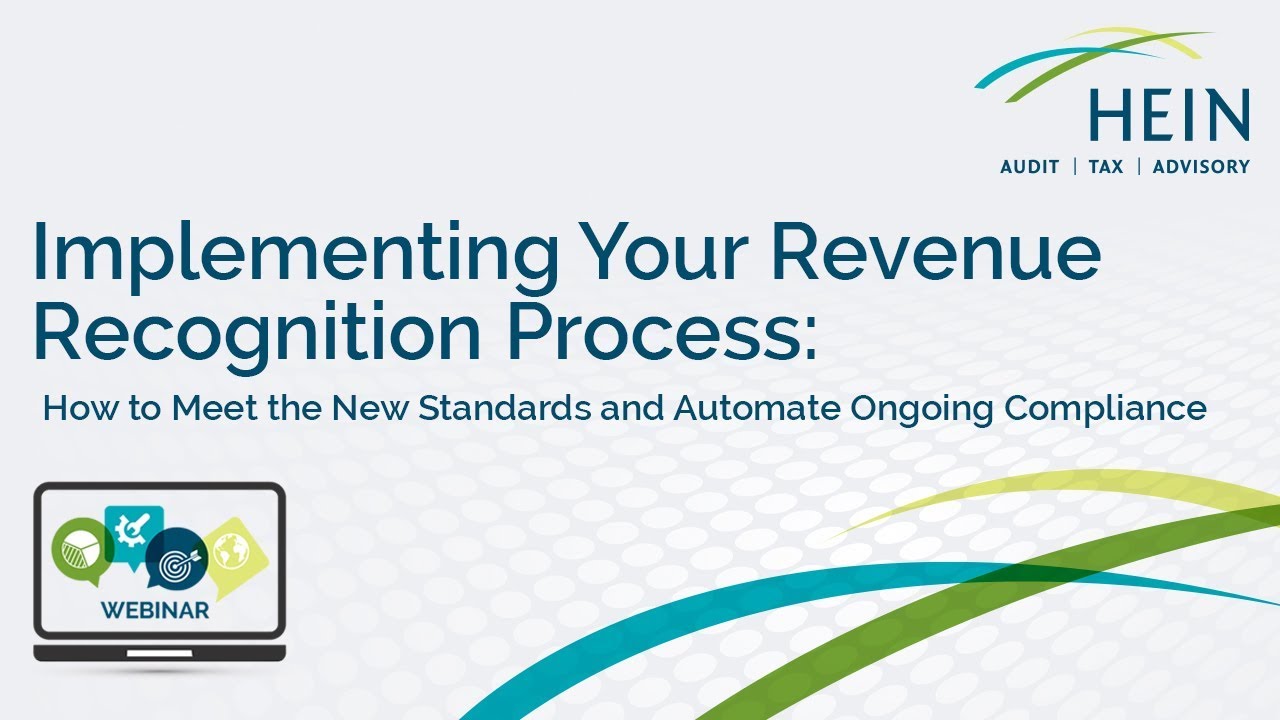 HEIN
AUDIT | TAX | ADVISORY

Implementing Your Revenue Recognition Process:
How to Meet the New Standards and Automate Ongoing Compliance

WEBINAR